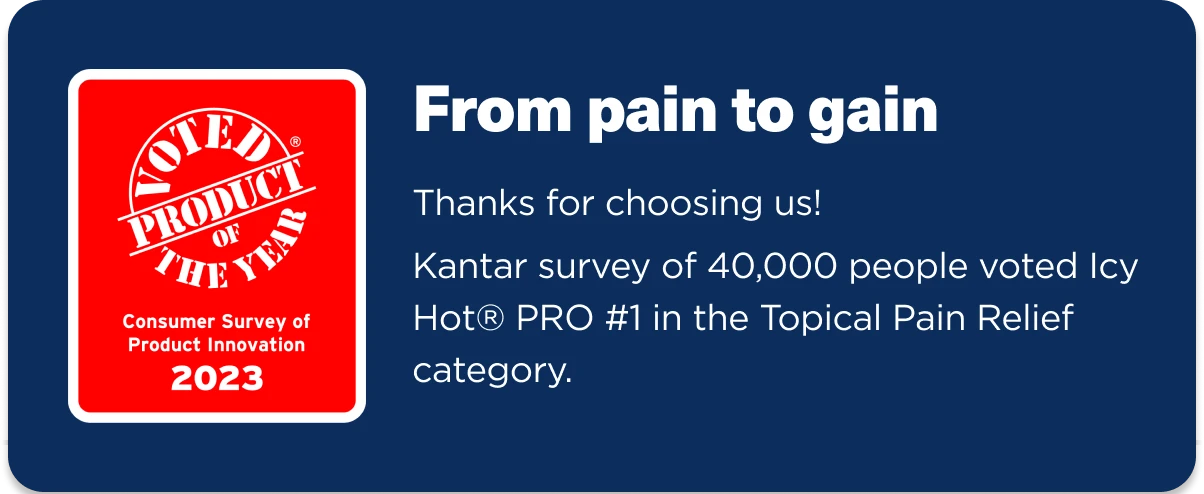 VOTED®
PRODUCT
OF
THE YEAR
Consumer Survey of Product Innovation
2023

From pain to gain

Thanks for choosing us!

Kantar survey of 40,000 people voted Icy Hot® PRO #1 in the Topical Pain Relief category.